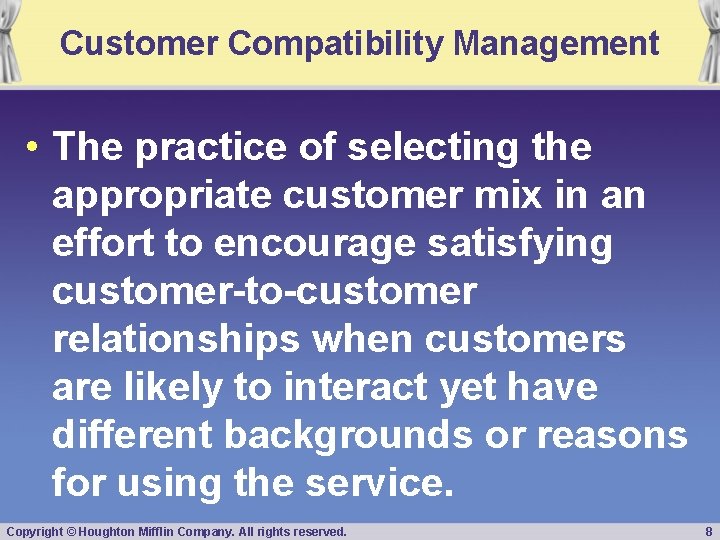 Customer Compatibility Management

• The practice of selecting the appropriate customer mix in an effort to encourage satisfying customer-to-customer relationships when customers are likely to interact yet have different backgrounds or reasons for using the service.

Copyright © Houghton Mifflin Company. All rights reserved.

8